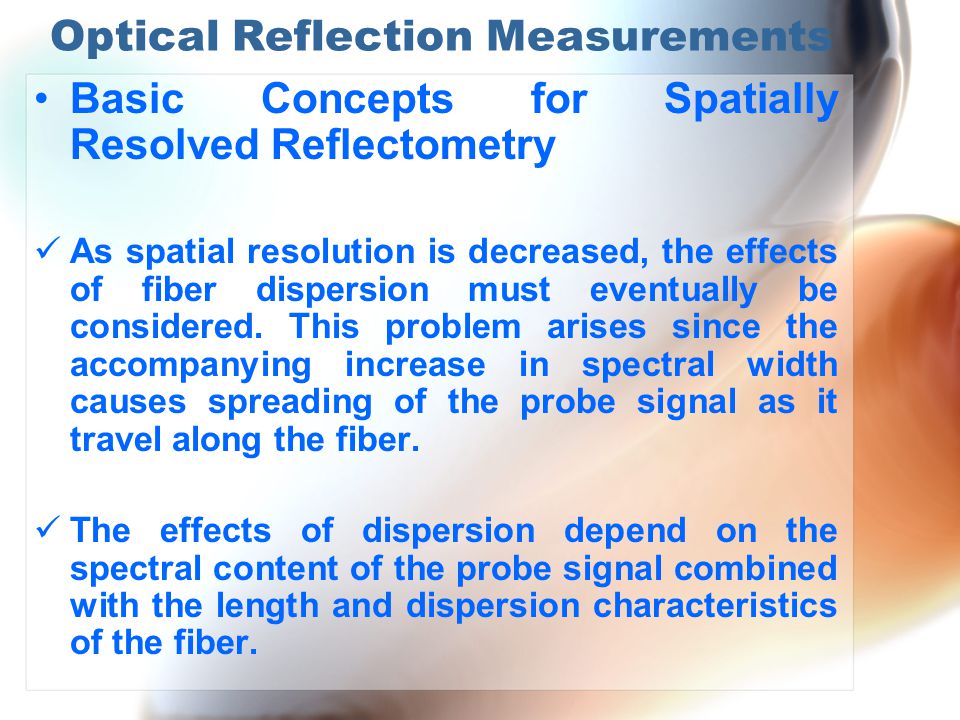 Optical Reflection Measurements

• Basic Concepts for Spatially Resolved Reflectometry

✓ As spatial resolution is decreased, the effects of fiber dispersion must eventually be considered. This problem arises since the accompanying increase in spectral width causes spreading of the probe signal as it travel along the fiber.

✓ The effects of dispersion depend on the spectral content of the probe signal combined with the length and dispersion characteristics of the fiber.